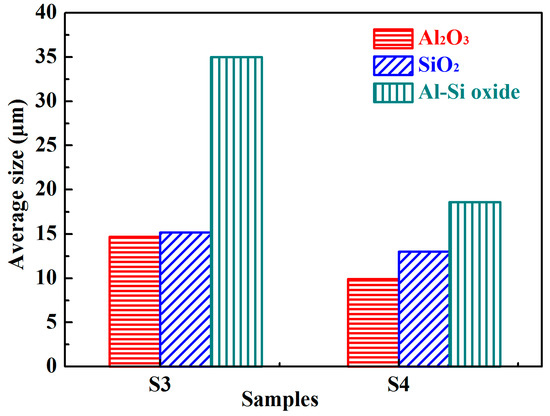 Average size (μm)

40
35
30
25
20
15
10
5
0

$Al_2O_3$
$SiO_2$
Al-Si oxide

S3
S4
Samples